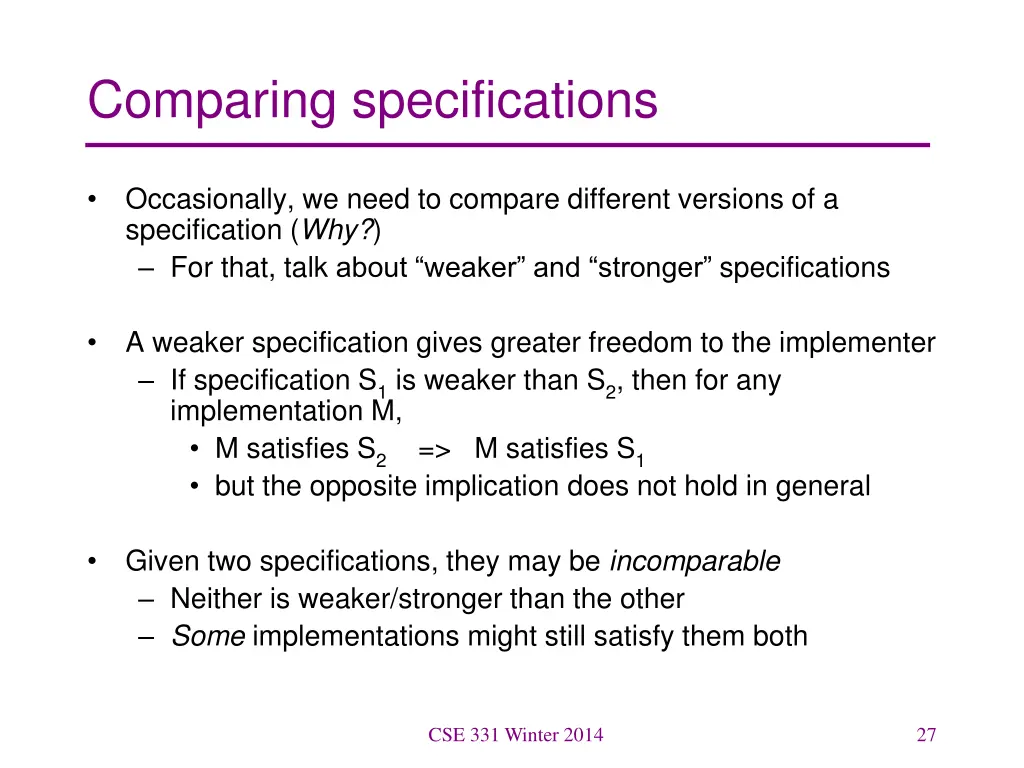 Comparing specifications

• Occasionally, we need to compare different versions of a specification (Why?)
– For that, talk about “weaker” and “stronger” specifications

• A weaker specification gives greater freedom to the implementer
– If specification $S_1$ is weaker than $S_2$, then for any implementation M,
• M satisfies $S_2$ => M satisfies $S_1$
• but the opposite implication does not hold in general

• Given two specifications, they may be incomparable
– Neither is weaker/stronger than the other
– Some implementations might still satisfy them both

CSE 331 Winter 2014

27